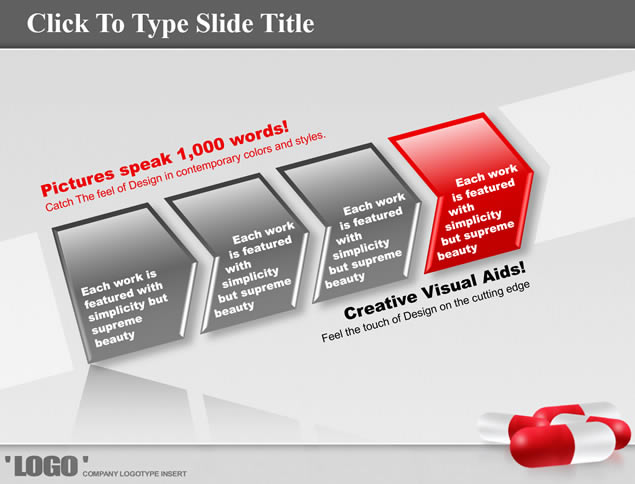 Click To Type Slide Title

Pictures speak 1,000 words!
Catch The feel of Design in contemporary colors and styles.

Each work is featured with simplicity but supreme beauty

Each work is featured with simplicity but supreme beauty

Each work is featured with simplicity but supreme beauty

Each work is featured with simplicity but supreme beauty

Creative Visual Aids!
Feel the touch of Design on the cutting edge

'LOGO' COMPANY LOGOTYPE INSERT